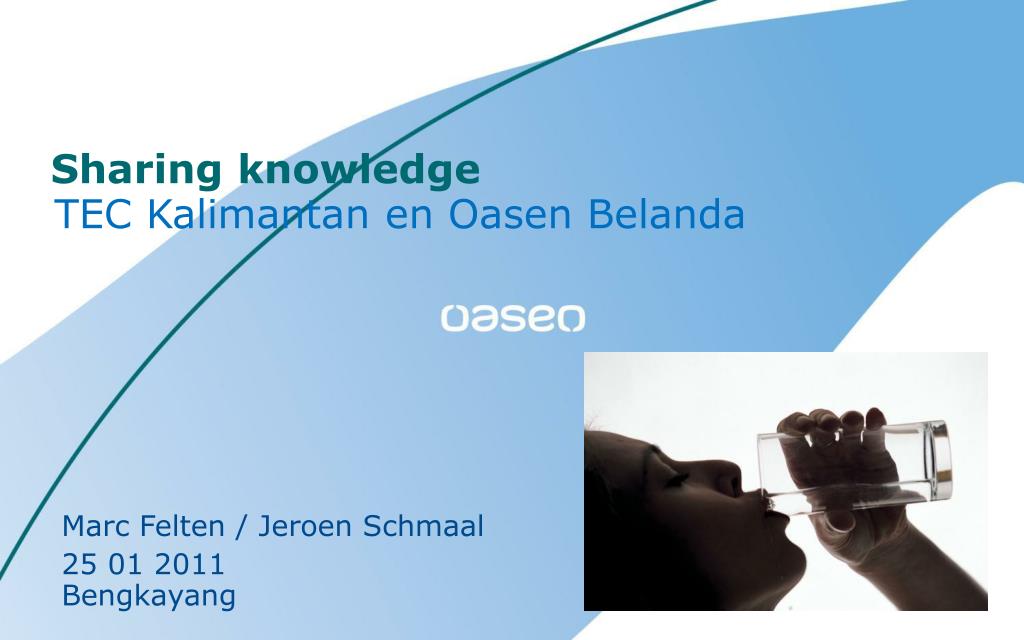 Sharing knowledge
TEC Kalimantan en Oasen Belanda

oasen

Marc Felten / Jeroen Schmaal
25 01 2011
Bengkayang